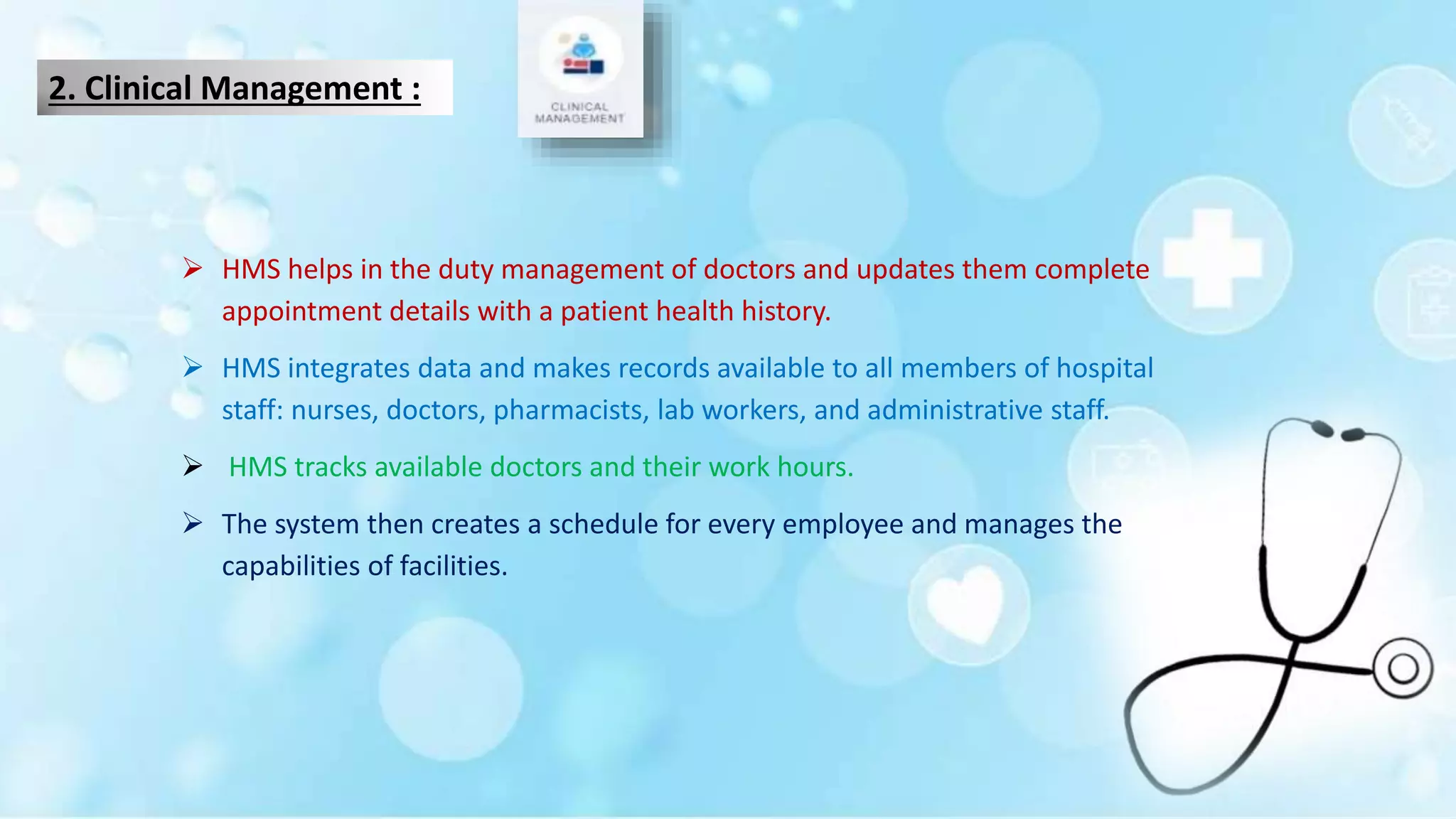 2. Clinical Management :

CLINICAL MANAGEMENT

➢ HMS helps in the duty management of doctors and updates them complete appointment details with a patient health history.

➢ HMS integrates data and makes records available to all members of hospital staff: nurses, doctors, pharmacists, lab workers, and administrative staff.

➢ HMS tracks available doctors and their work hours.

➢ The system then creates a schedule for every employee and manages the capabilities of facilities.